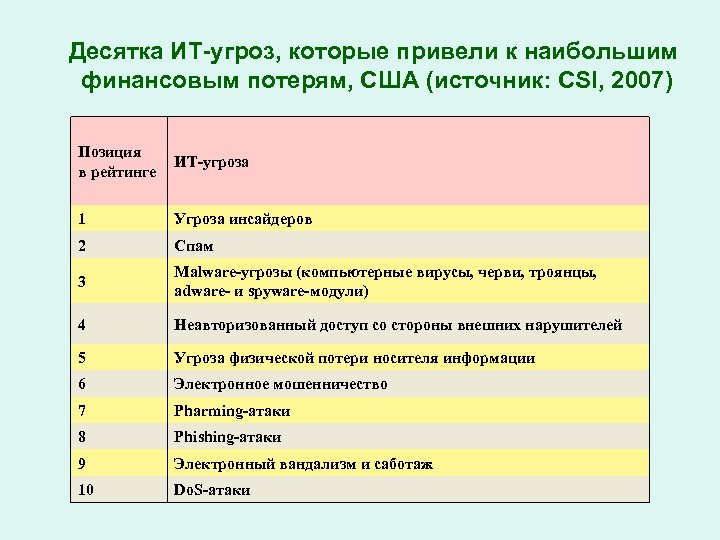 Десятка ИТ-угроз, которые привели к наибольшим финансовым потерям, США (источник: CSI, 2007)

| Позиция в рейтинге | ИТ-угроза |
|---|---|
| 1 | Угроза инсайдеров |
| 2 | Спам |
| 3 | Malware-угрозы (компьютерные вирусы, черви, троянцы, adware- и spyware-модули) |
| 4 | Неавторизованный доступ со стороны внешних нарушителей |
| 5 | Угроза физической потери носителя информации |
| 6 | Электронное мошенничество |
| 7 | Pharming-атаки |
| 8 | Phishing-атаки |
| 9 | Электронный вандализм и саботаж |
| 10 | DoS-атаки |